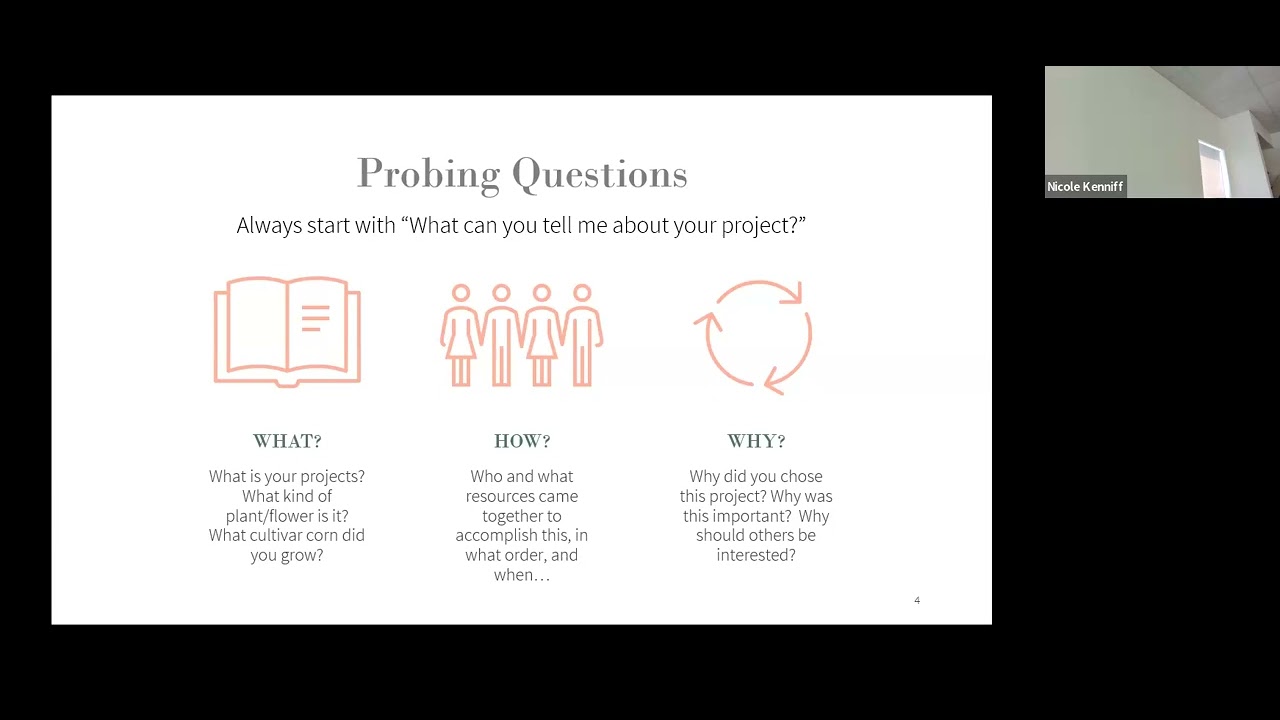 Probing Questions

Always start with “What can you tell me about your project?”

WHAT?

What is your projects? What kind of plant/flower is it? What cultivar corn did you grow?

HOW?

Who and what resources came together to accomplish this, in what order, and when…

WHY?

Why did you chose this project? Why was this important? Why should others be interested?

4

Nicole Kenniff